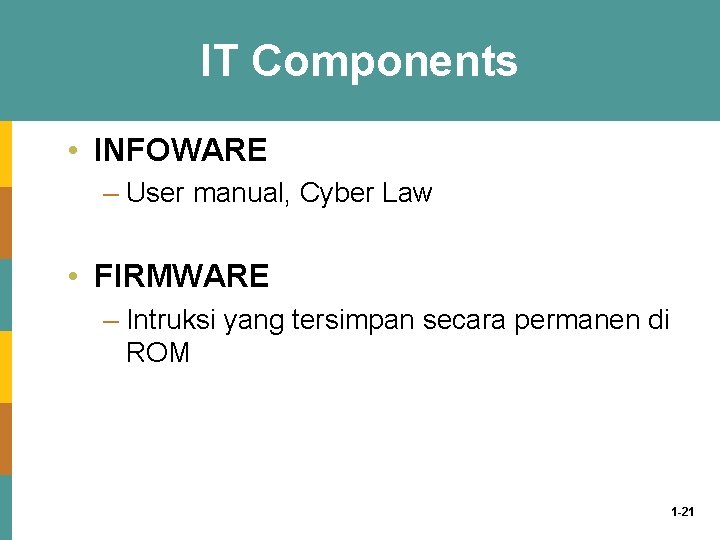 IT Components

• INFOWARE
– User manual, Cyber Law

• FIRMWARE
– Intruksi yang tersimpan secara permanen di ROM

1-21